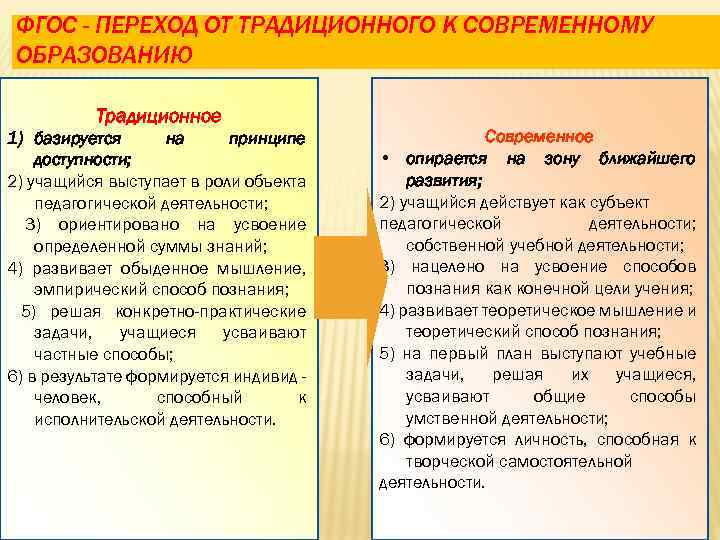 ФГОС - ПЕРЕХОД ОТ ТРАДИЦИОННОГО К СОВРЕМЕННОМУ ОБРАЗОВАНИЮ

Традиционное

1) базируется на принципе доступности;

2) учащийся выступает в роли объекта педагогической деятельности;

3) ориентировано на усвоение определенной суммы знаний;

4) развивает обыденное мышление, эмпирический способ познания;

5) решая конкретно-практические задачи, учащиеся усваивают частные способы;

6) в результате формируется индивид - человек, способный к исполнительской деятельности.

Современное

• опирается на зону ближайшего развития;

2) учащийся действует как субъект педагогической деятельности; собственной учебной деятельности;

3) нацелено на усвоение способов познания как конечной цели учения;

4) развивает теоретическое мышление и теоретический способ познания;

5) на первый план выступают учебные задачи, решая их учащиеся, усваивают общие способы умственной деятельности;

6) формируется личность, способная к творческой самостоятельной деятельности.